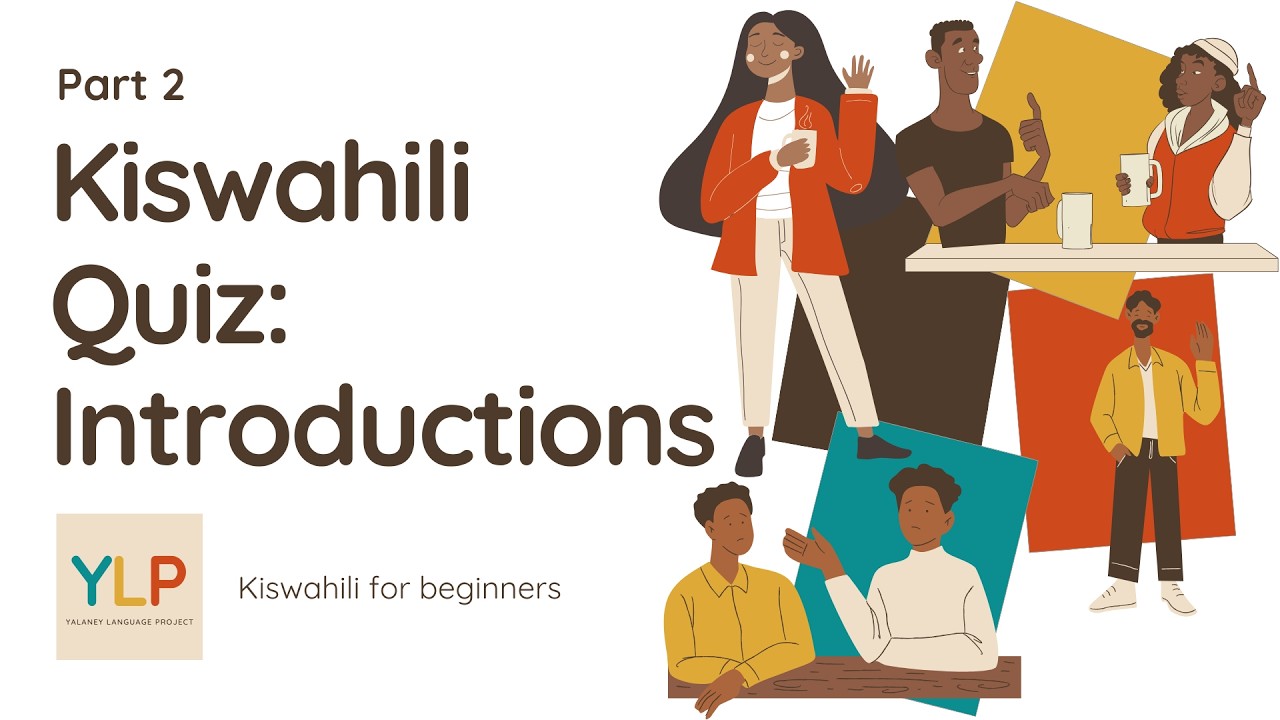 Part 2

Kiswahili Quiz: Introductions

YLP
YALANEY LANGUAGE PROJECT

Kiswahili for beginners